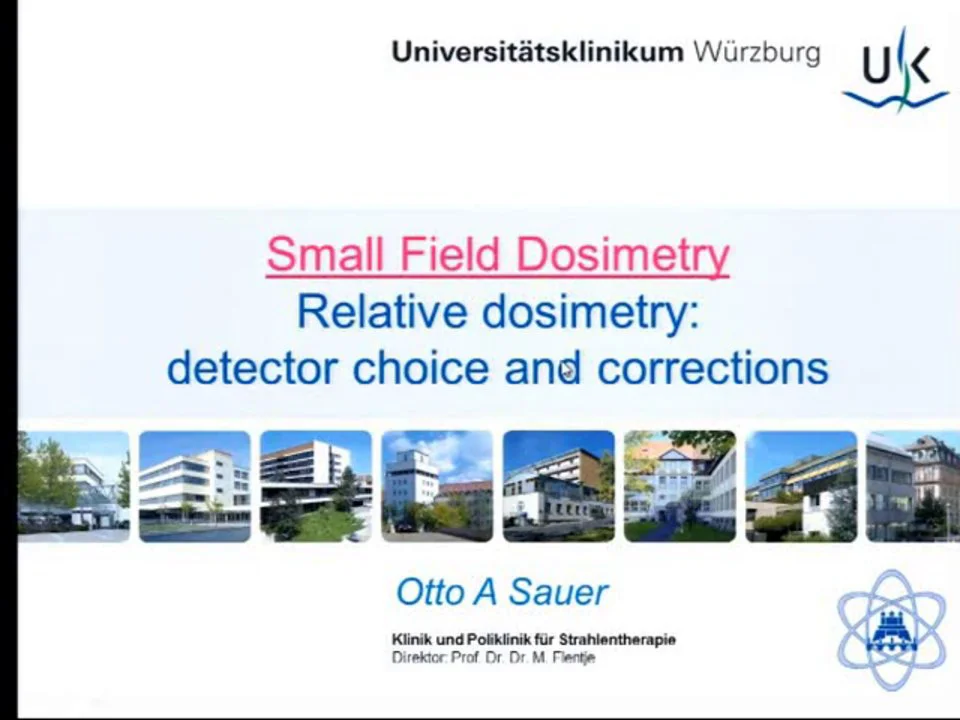 Universitätsklinikum Würzburg

UK

Small Field Dosimetry
Relative dosimetry:
detector choice and corrections

Otto A Sauer

Klinik und Poliklinik für Strahlentherapie
Direktor: Prof. Dr. Dr. M. Flentje